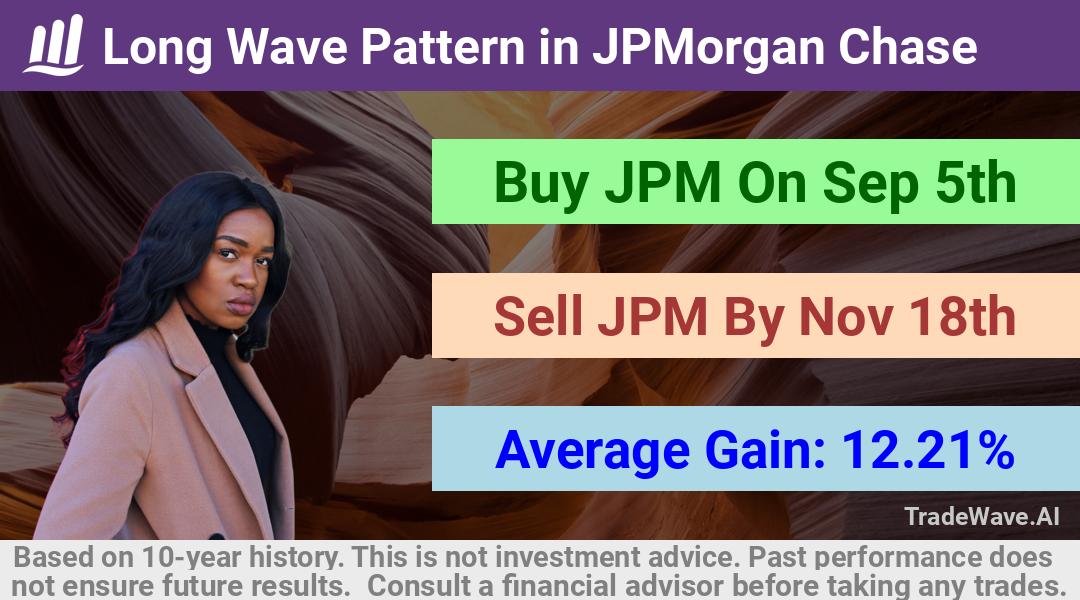 Long Wave Pattern in JPMorgan Chase

Buy JPM On Sep 5th

Sell JPM By Nov 18th

Average Gain: 12.21%

TradeWave.AI

Based on 10-year history. This is not investment advice. Past performance does not ensure future results. Consult a financial advisor before taking any trades.